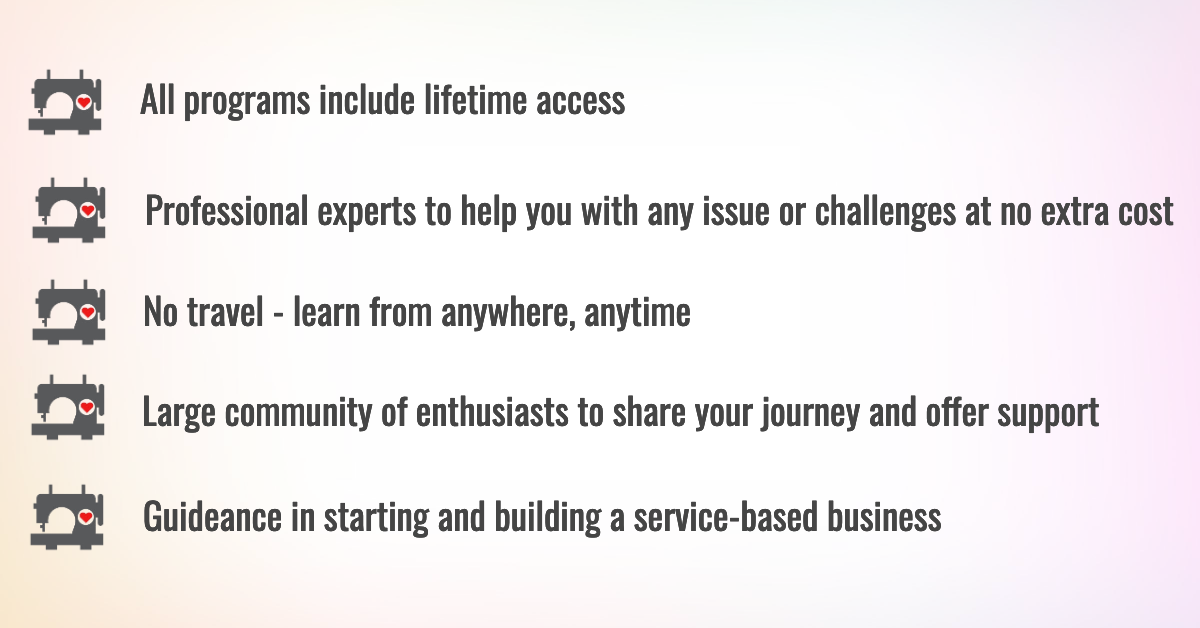 All programs include lifetime access

Professional experts to help you with any issue or challenges at no extra cost

No travel - learn from anywhere, anytime

Large community of enthusiasts to share your journey and offer support

Guideance in starting and building a service-based business